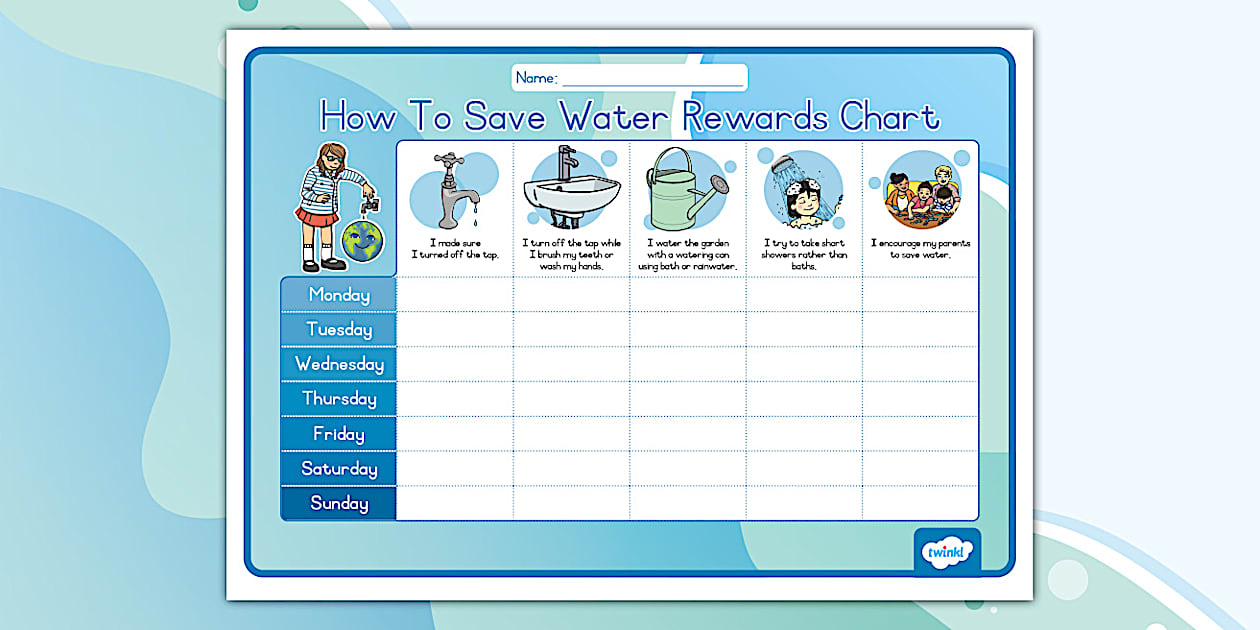 Name: ____________________

How To Save Water Rewards Chart

| | I made sure I turned off the tap. | I turn off the tap while I brush my teeth or wash my hands. | I water the garden with a watering can using bath or rainwater. | I try to take short showers rather than baths. | I encourage my parents to save water. |
|---|---|---|---|---|---|
| Monday | | | | | |
| Tuesday | | | | | |
| Wednesday | | | | | |
| Thursday | | | | | |
| Friday | | | | | |
| Saturday | | | | | |
| Sunday | | | | | |

twinkl